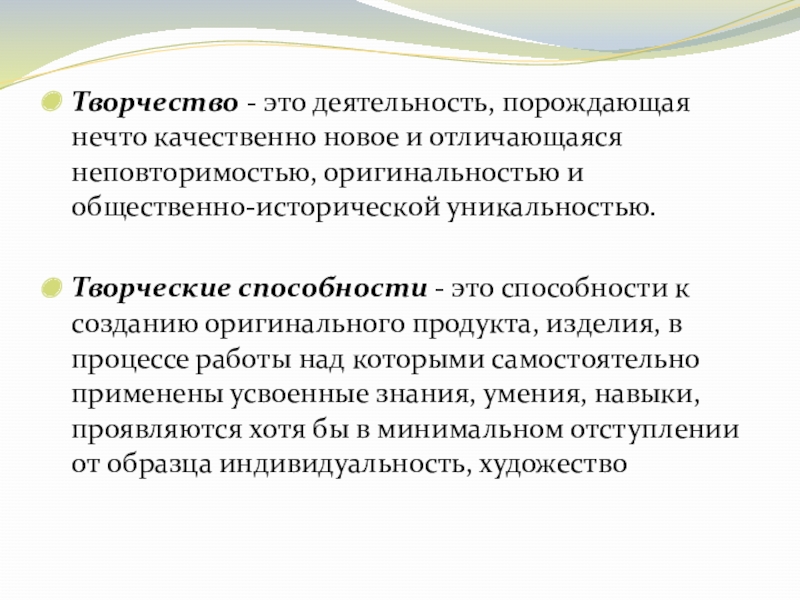 Творчество - это деятельность, порождающая нечто качественно новое и отличающаяся неповторимостью, оригинальностью и общественно-исторической уникальностью.

Творческие способности - это способности к созданию оригинального продукта, изделия, в процессе работы над которыми самостоятельно применены усвоенные знания, умения, навыки, проявляются хотя бы в минимальном отступлении от образца индивидуальность, художество